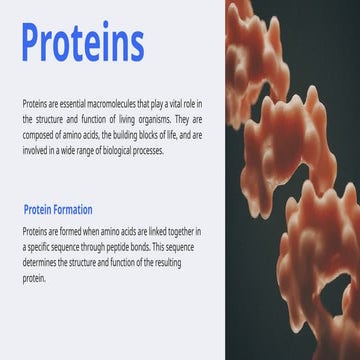 Proteins

Proteins are essential macromolecules that play a vital role in the structure and function of living organisms. They are composed of amino acids, the building blocks of life, and are involved in a wide range of biological processes.

Protein Formation

Proteins are formed when amino acids are linked together in a specific sequence through peptide bonds. This sequence determines the structure and function of the resulting protein.